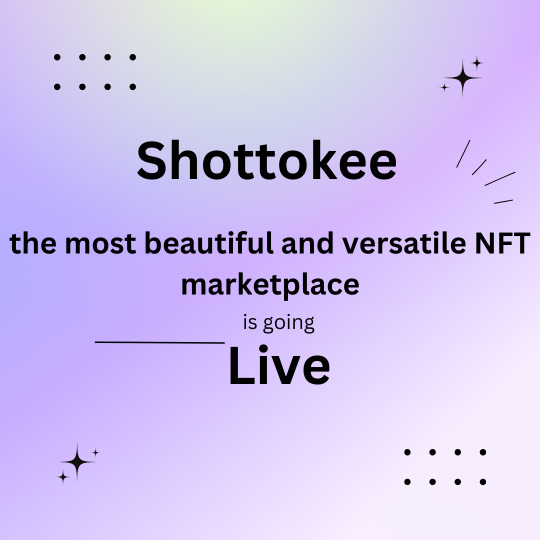 Shottokee

the most beautiful and versatile NFT marketplace

is going

Live